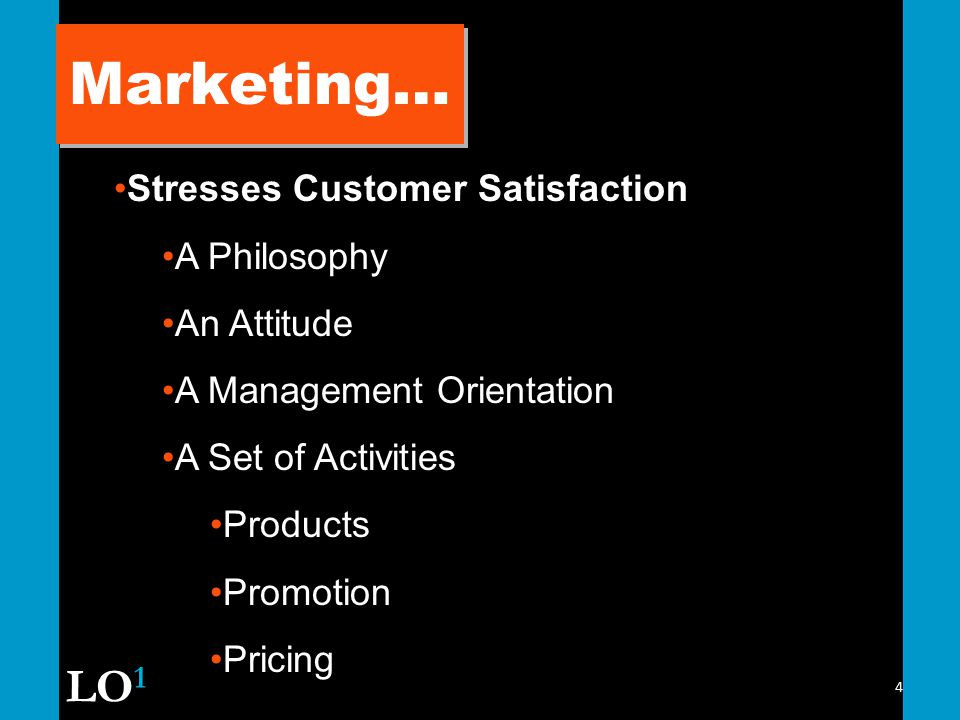 Marketing...

•Stresses Customer Satisfaction

•A Philosophy

•An Attitude

•A Management Orientation

•A Set of Activities

•Products

•Promotion

•Pricing

LO$^1$

4